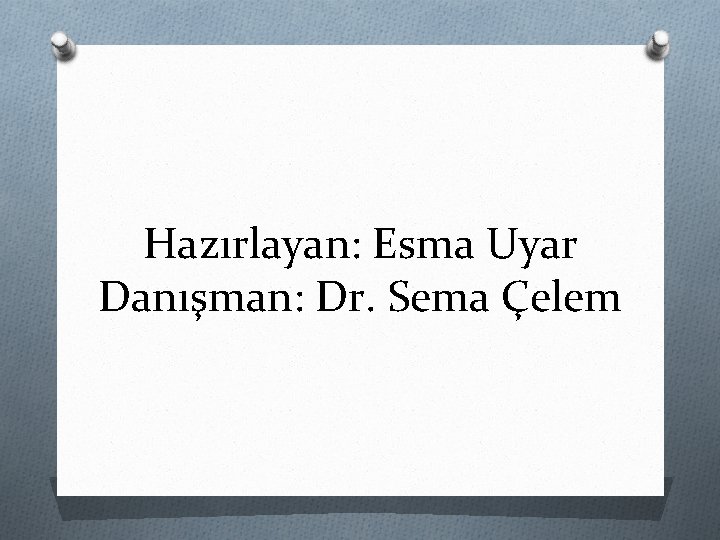 Hazırlayan: Esma Uyar
Danışman: Dr. Sema Çelem